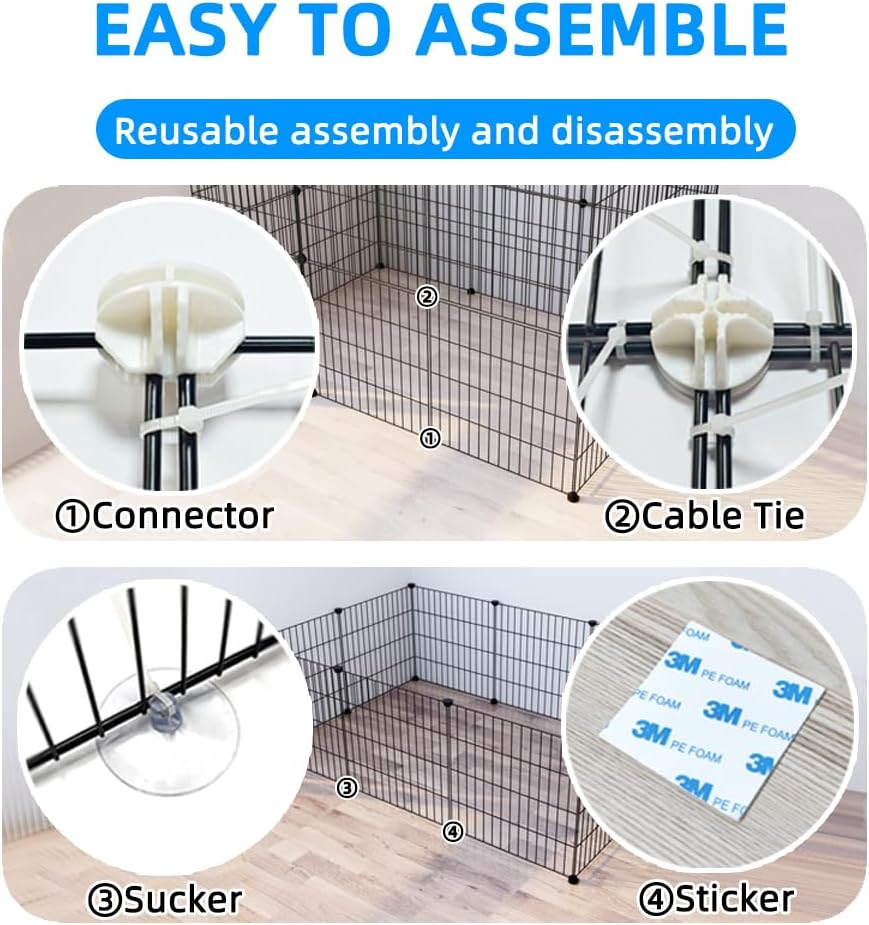 EASY TO ASSEMBLE

Reusable assembly and disassembly

②

①

①Connector

②Cable Tie

③

④

3M PE FOAM
3M PE FOAM
3M PE FOAM
3M PE FOAM
3M PE FOAM

③Sucker

④Sticker